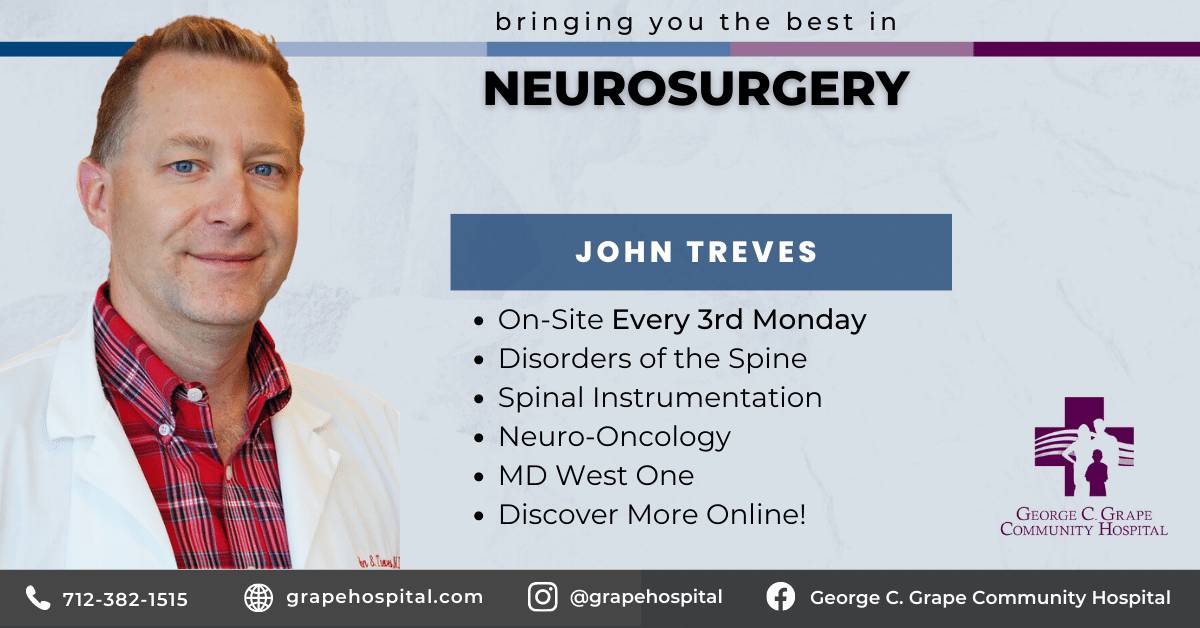 bringing you the best in

NEUROSURGERY

JOHN TREVES

- On-Site Every 3rd Monday
- Disorders of the Spine
- Spinal Instrumentation
- Neuro-Oncology
- MD West One
- Discover More Online!

GEORGE C. GRAPE COMMUNITY HOSPITAL

712-382-1515 grapehospital.com @grapehospital George C. Grape Community Hospital